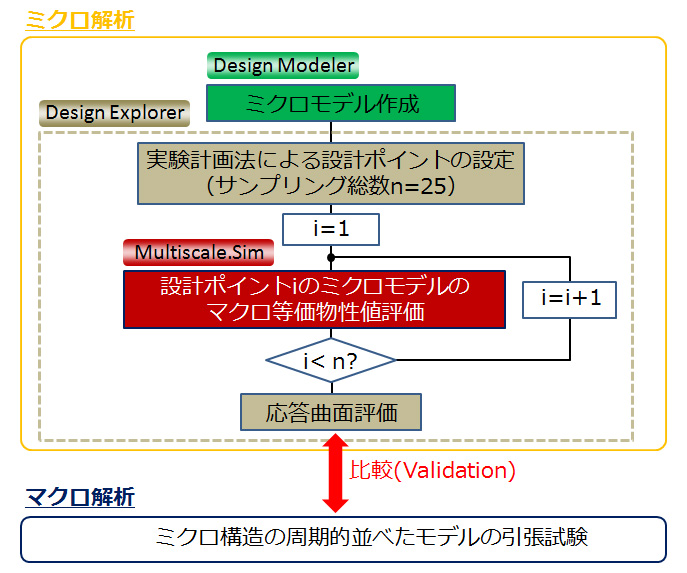 ミクロ解析

Design Modeler

ミクロモデル作成

Design Explorer

実験計画法による設計ポイントの設定
(サンプリング総数n=25)

i=1

Multiscale.Sim

設計ポイントiのミクロモデルの
マクロ等価物性値評価

i=i+1

i< n?

応答曲面評価

比較(Validation)

マクロ解析

ミクロ構造の周期的並べたモデルの引張試験